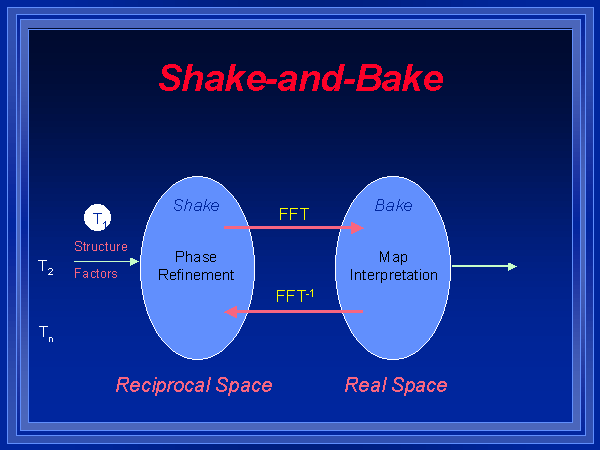 Shake-and-Bake

$T_1$

Structure Factors

$T_2$

$T_n$

Shake

Phase Refinement

FFT

$FFT^{-1}$

Bake

Map Interpretation

Reciprocal Space

Real Space